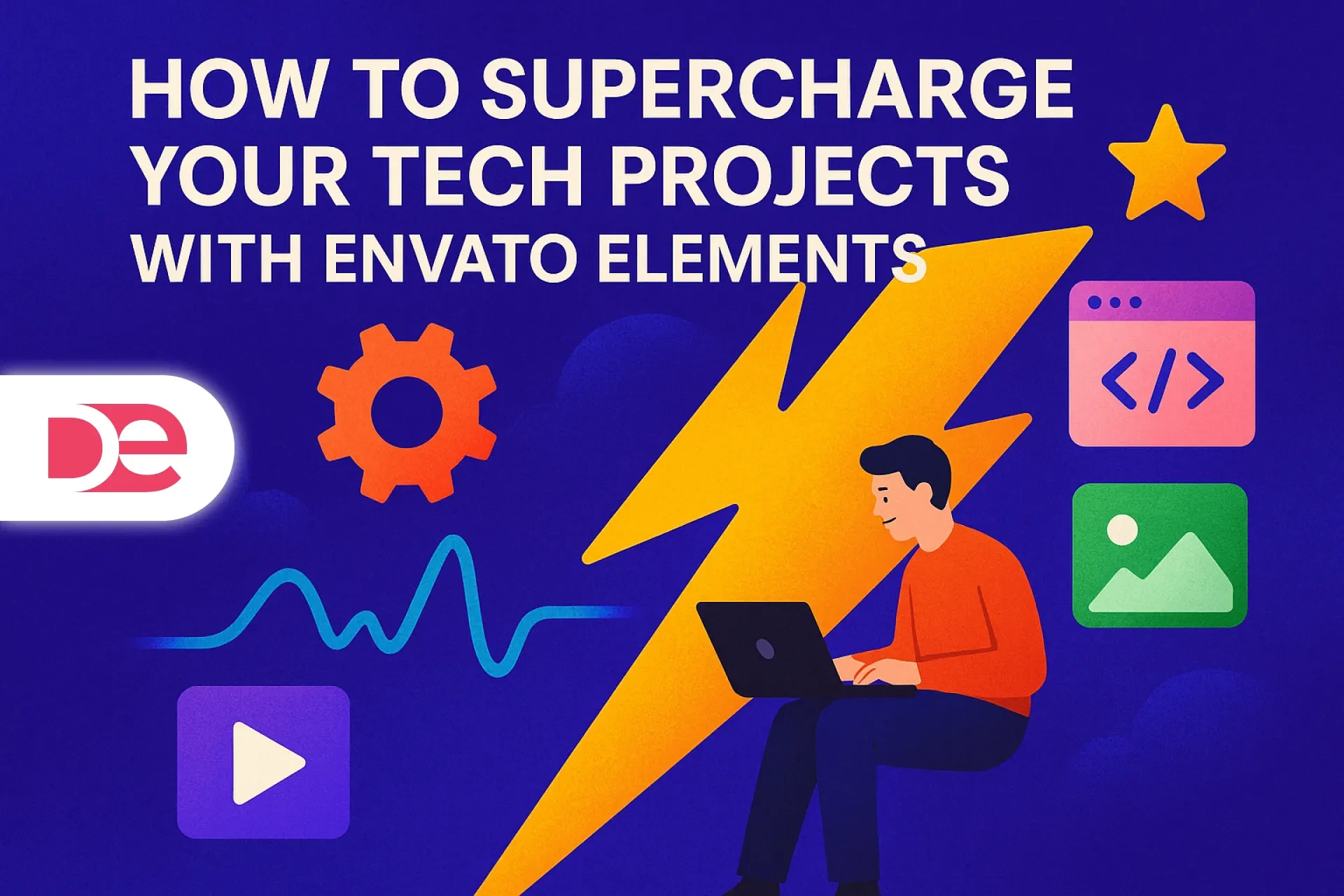 HOW TO SUPERCHARGE YOUR TECH PROJECTS WITH ENVATO ELEMENTS

De

</>